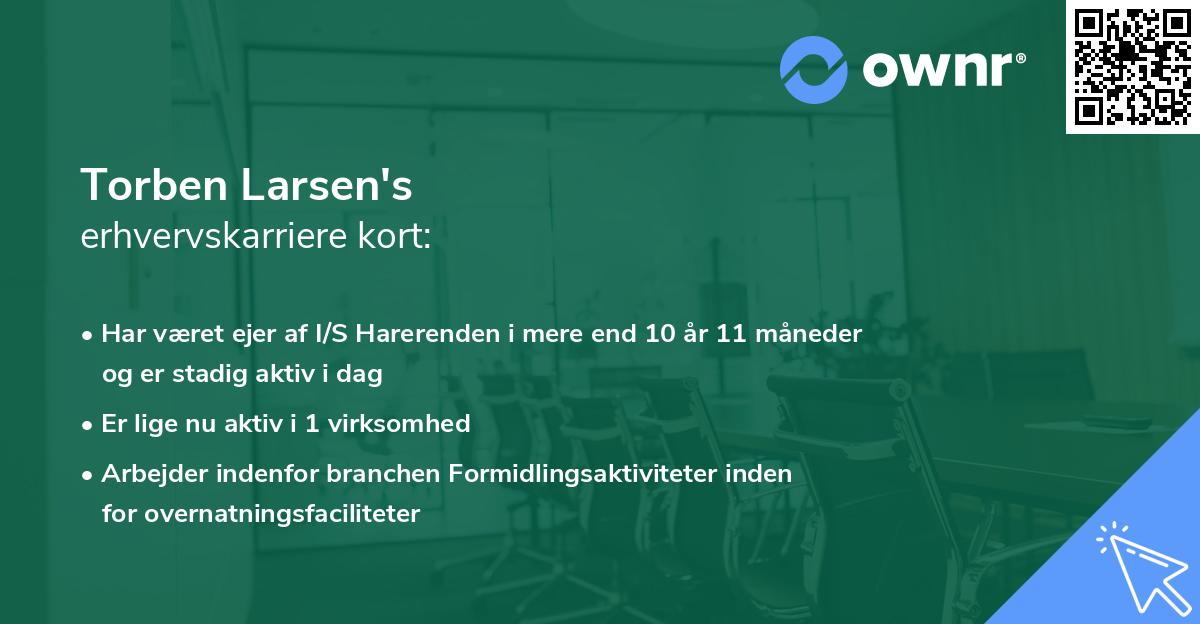 ownr®

Torben Larsen's
erhvervskarriere kort:

• Har været ejer af I/S Harerenden i mere end 10 år 11 måneder og er stadig aktiv i dag

• Er lige nu aktiv i 1 virksomhed

• Arbejder indenfor branchen Formidlingsaktiviteter inden for overnatningsfaciliteter